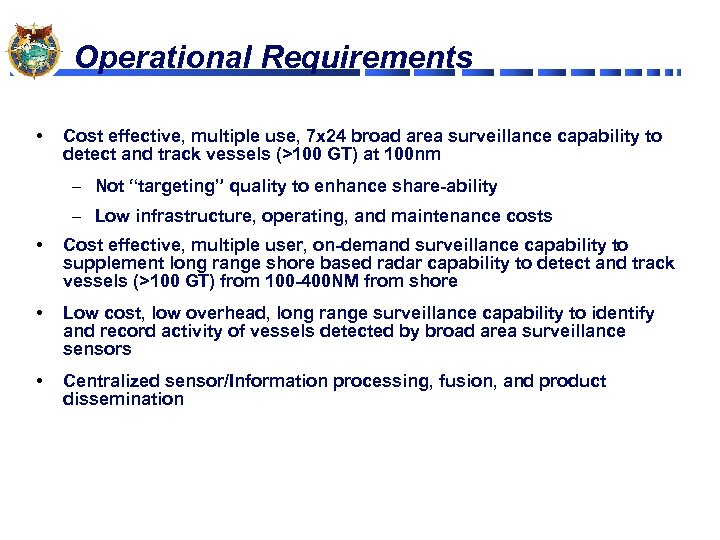 Operational Requirements

• Cost effective, multiple use, 7x24 broad area surveillance capability to detect and track vessels (>100 GT) at 100nm

– Not "targeting" quality to enhance share-ability

– Low infrastructure, operating, and maintenance costs

• Cost effective, multiple user, on-demand surveillance capability to supplement long range shore based radar capability to detect and track vessels (>100 GT) from 100-400NM from shore

• Low cost, low overhead, long range surveillance capability to identify and record activity of vessels detected by broad area surveillance sensors

• Centralized sensor/Information processing, fusion, and product dissemination